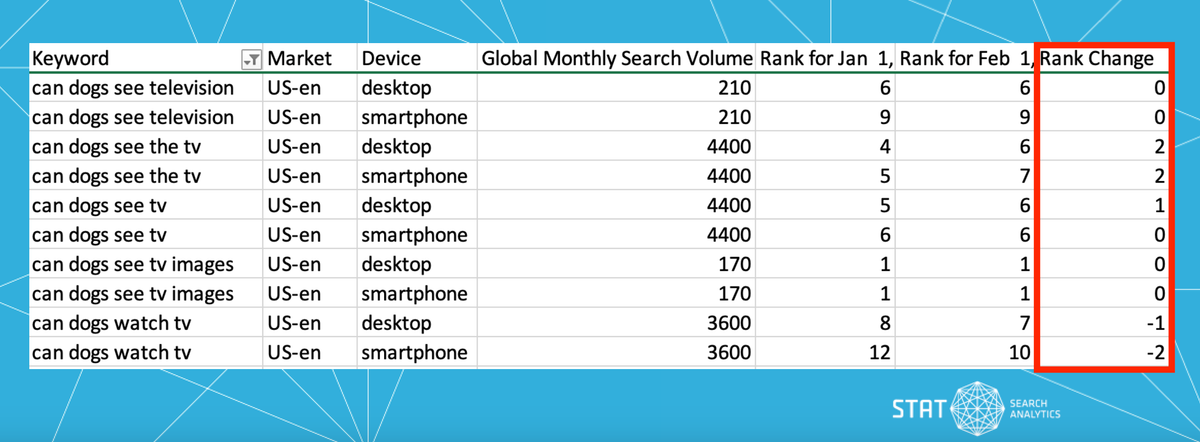 | Keyword | Market | Device | Global Monthly Search Volume | Rank for Jan 1, | Rank for Feb 1, | Rank Change |
|---|---|---|---|---|---|---|
| can dogs see television | US-en | desktop | 210 | 6 | 6 | 0 |
| can dogs see television | US-en | smartphone | 210 | 9 | 9 | 0 |
| can dogs see the tv | US-en | desktop | 4400 | 4 | 6 | 2 |
| can dogs see the tv | US-en | smartphone | 4400 | 5 | 7 | 2 |
| can dogs see tv | US-en | desktop | 4400 | 5 | 6 | 1 |
| can dogs see tv | US-en | smartphone | 4400 | 6 | 6 | 0 |
| can dogs see tv images | US-en | desktop | 170 | 1 | 1 | 0 |
| can dogs see tv images | US-en | smartphone | 170 | 1 | 1 | 0 |
| can dogs watch tv | US-en | desktop | 3600 | 8 | 7 | -1 |
| can dogs watch tv | US-en | smartphone | 3600 | 12 | 10 | -2 |

STAT SEARCH ANALYTICS